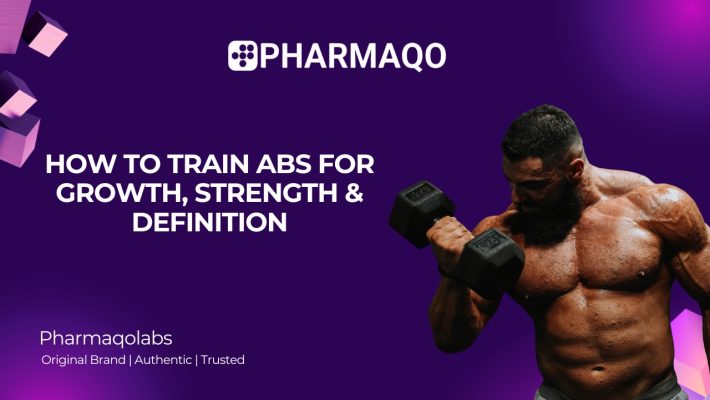 PHARMAQO

HOW TO TRAIN ABS FOR GROWTH, STRENGTH & DEFINITION

Pharmaqolabs
Original Brand | Authentic | Trusted